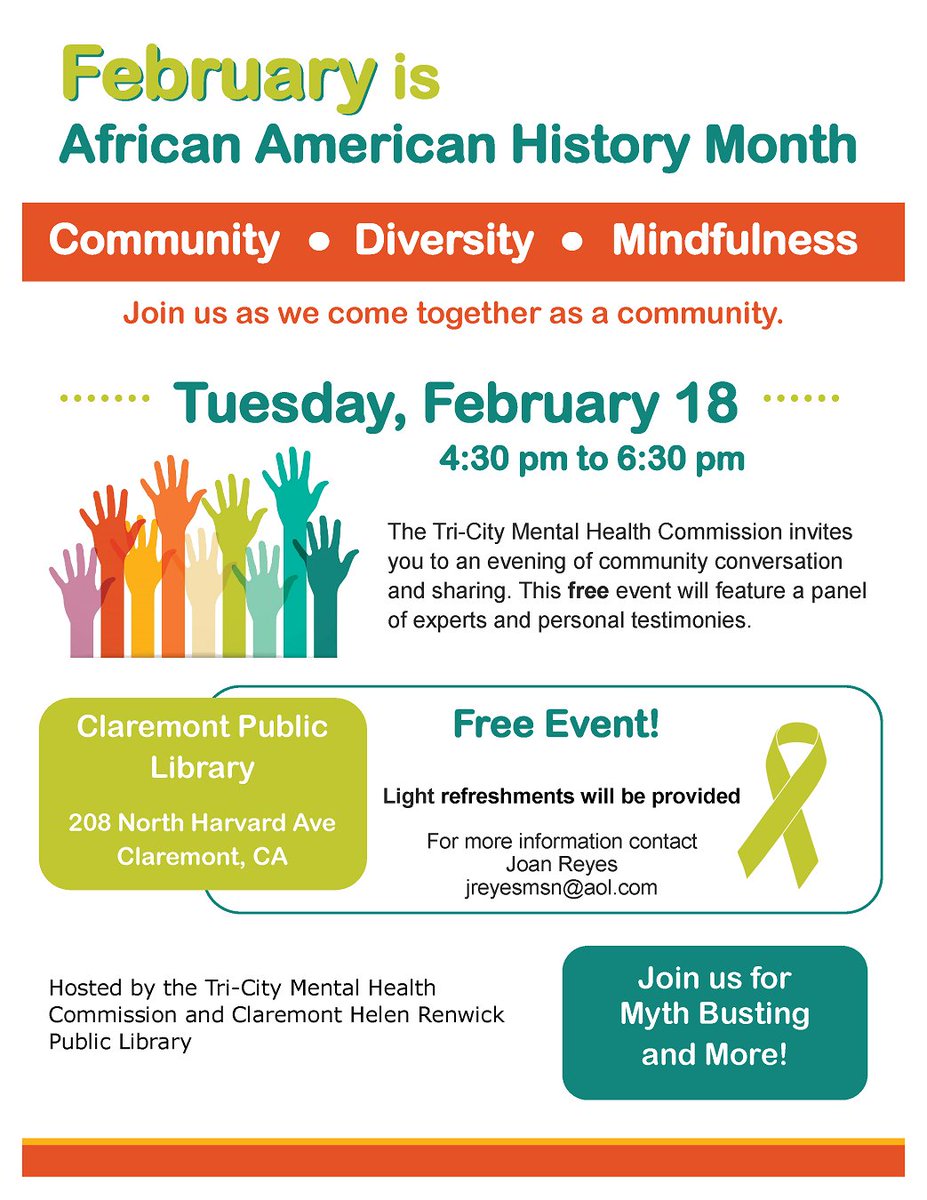 February is
African American History Month

Community • Diversity • Mindfulness

Join us as we come together as a community.

Tuesday, February 18
4:30 pm to 6:30 pm

The Tri-City Mental Health Commission invites you to an evening of community conversation and sharing. This free event will feature a panel of experts and personal testimonies.

Claremont Public Library

208 North Harvard Ave
Claremont, CA

Free Event!

Light refreshments will be provided

For more information contact
Joan Reyes
jreyesmsn@aol.com

Hosted by the Tri-City Mental Health Commission and Claremont Helen Renwick Public Library

Join us for Myth Busting and More!